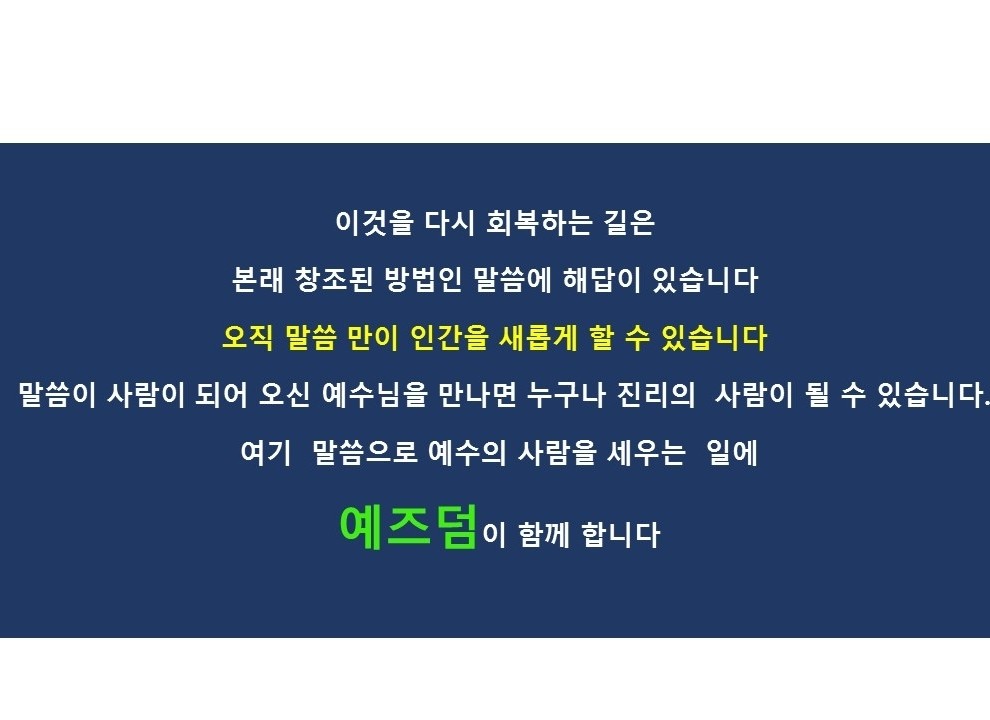 이것을 다시 회복하는 길은

본래 창조된 방법인 말씀에 해답이 있습니다

오직 말씀 만이 인간을 새롭게 할 수 있습니다

말씀이 사람이 되어 오신 예수님을 만나면 누구나 진리의 사람이 될 수 있습니다.

여기 말씀으로 예수의 사람을 세우는 일에

예즈덤이 함께 합니다